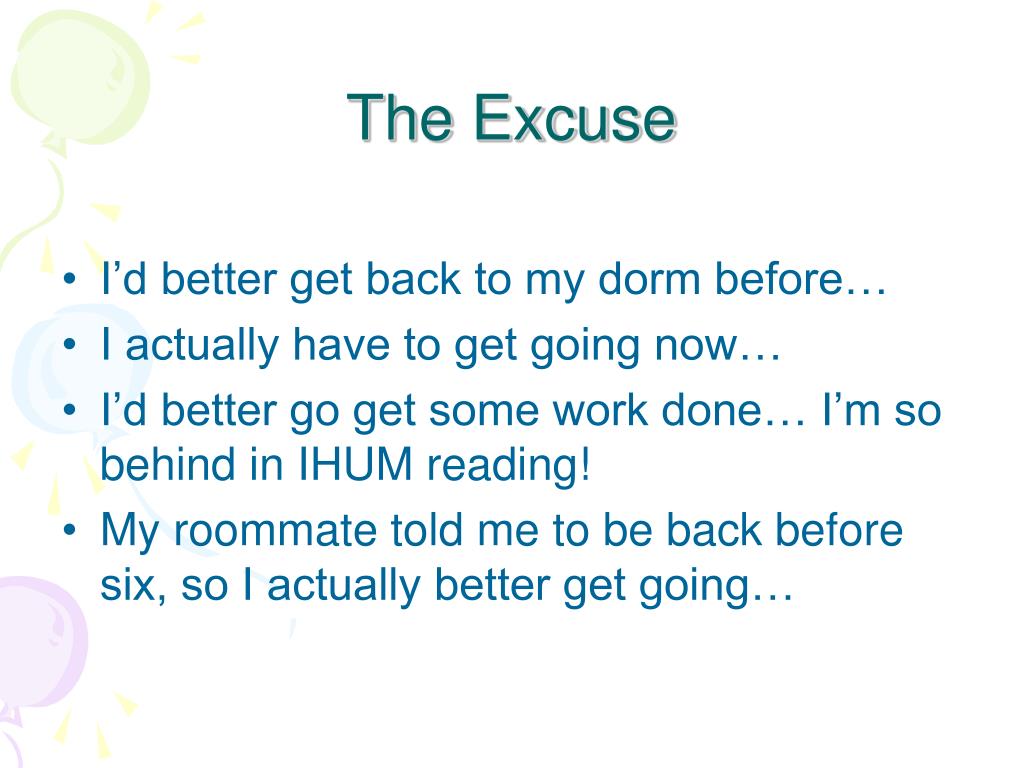 The Excuse

• I’d better get back to my dorm before…
• I actually have to get going now…
• I’d better go get some work done… I’m so behind in IHUM reading!
• My roommate told me to be back before six, so I actually better get going…